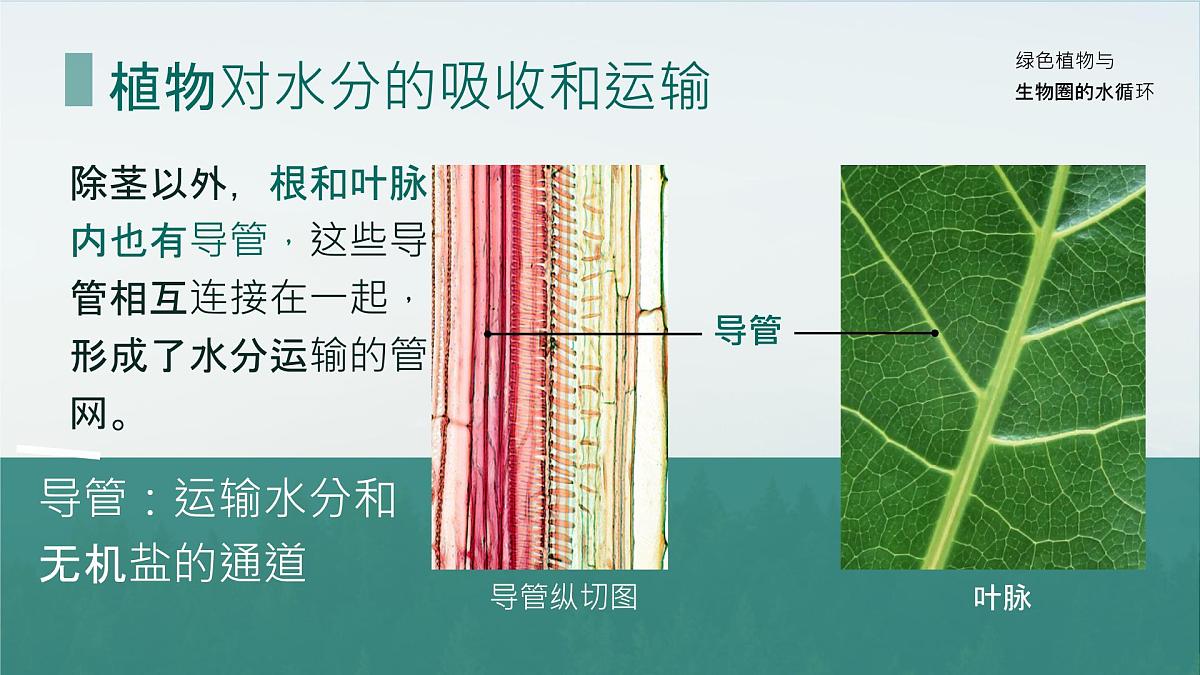 植物对水分的吸收和运输

绿色植物与
生物圈的水循环

除茎以外，根和叶脉内也有导管，这些导管相互连接在一起，形成了水分运输的管网。

导管：运输水分和无机盐的通道

导管

导管纵切图

叶脉